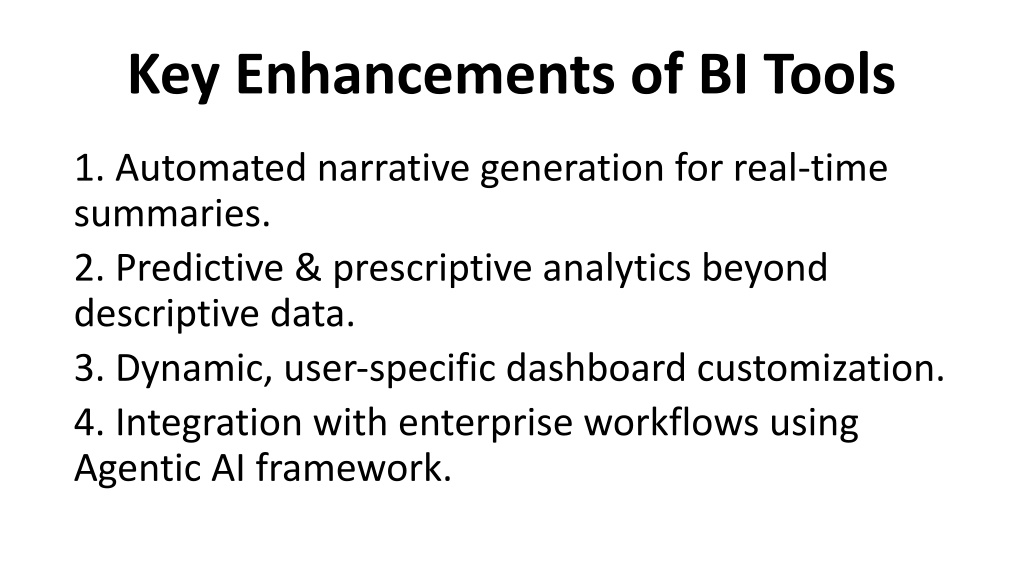 Key Enhancements of BI Tools

1. Automated narrative generation for real-time summaries.

2. Predictive & prescriptive analytics beyond descriptive data.

3. Dynamic, user-specific dashboard customization.

4. Integration with enterprise workflows using Agentic AI framework.